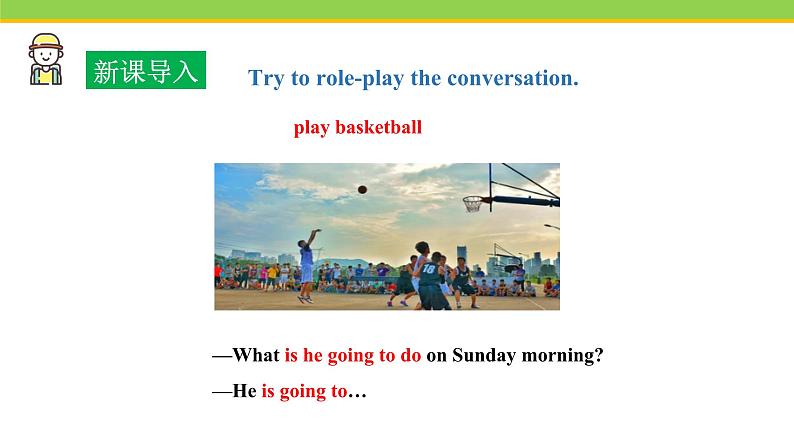 新课导入

Try to role-play the conversation.

play basketball

18

—What is he going to do on Sunday morning?

—He is going to…